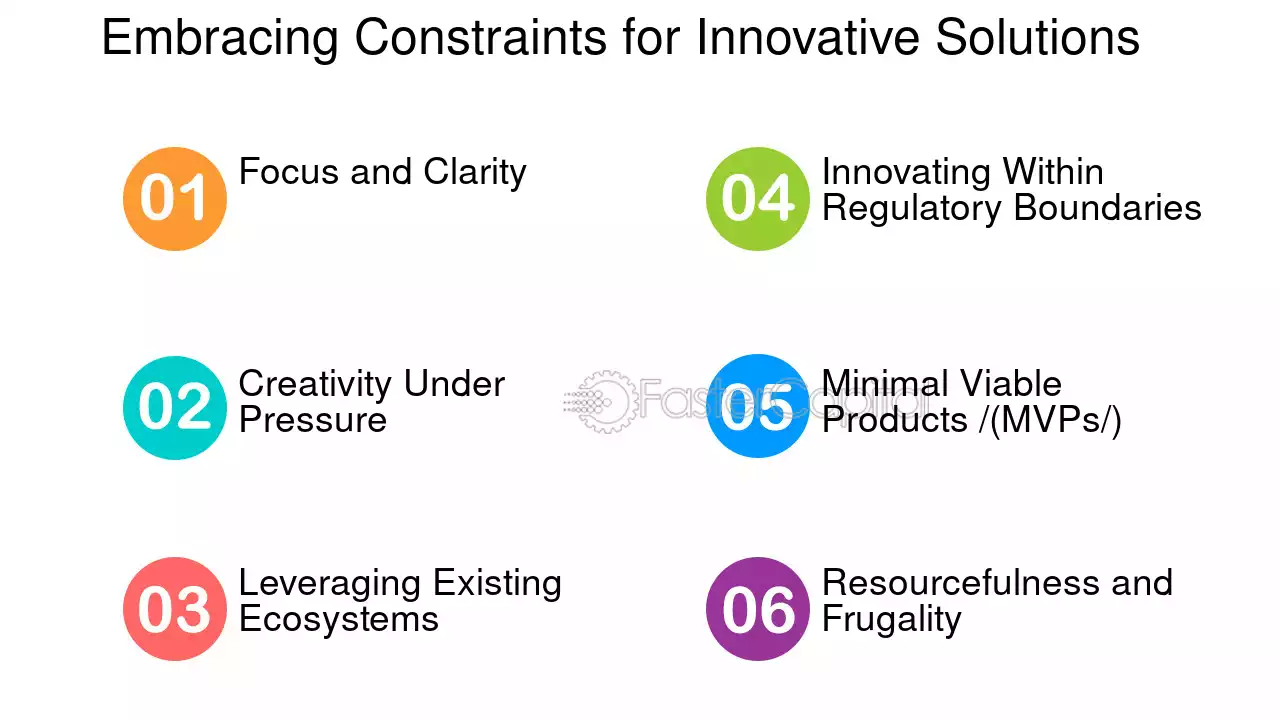 Embracing Constraints for Innovative Solutions

01 Focus and Clarity

02 Creativity Under Pressure

03 Leveraging Existing Ecosystems

04 Innovating Within Regulatory Boundaries

05 Minimal Viable Products /(MVPs/)

06 Resourcefulness and Frugality

FasterCapital